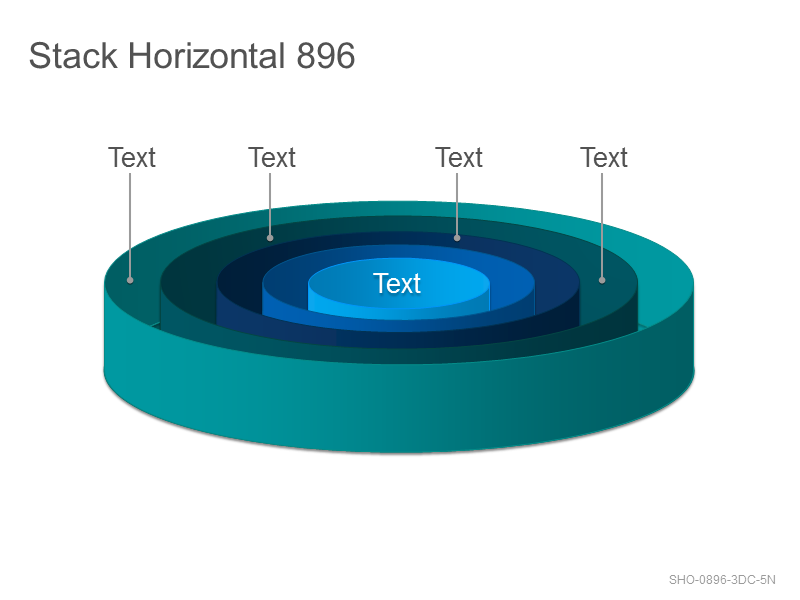 Stack Horizontal 896

Text

Text

Text

Text

Text

SHO-0896-3DC-5N